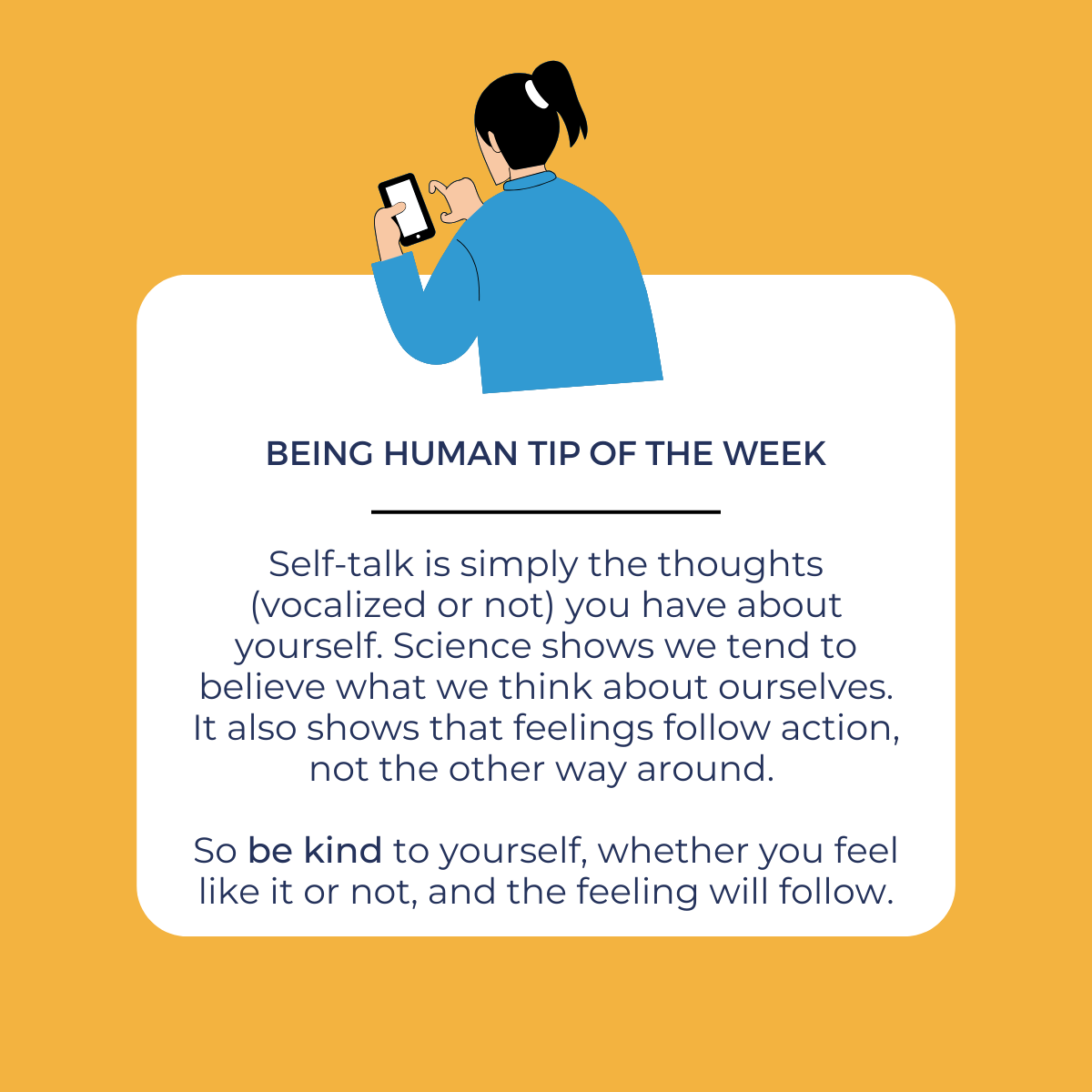 BEING HUMAN TIP OF THE WEEK

Self-talk is simply the thoughts (vocalized or not) you have about yourself. Science shows we tend to believe what we think about ourselves. It also shows that feelings follow action, not the other way around.

So be kind to yourself, whether you feel like it or not, and the feeling will follow.